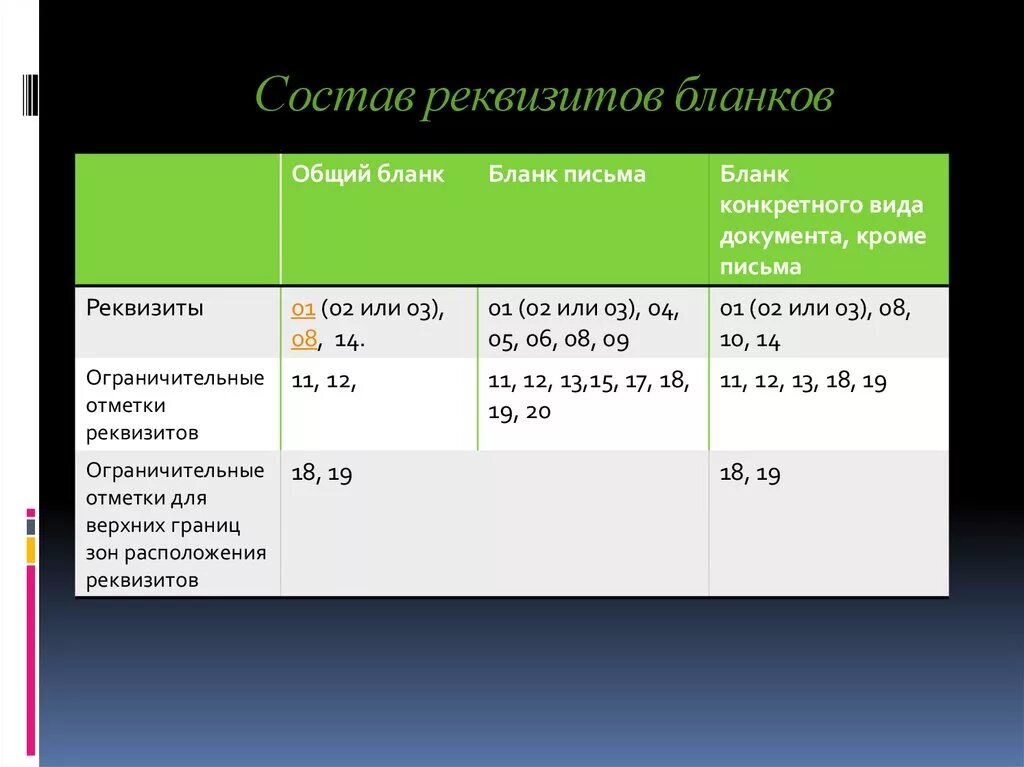 Состав реквизитов бланков

| | Общий бланк | Бланк письма | Бланк конкретного вида документа, кроме письма |
|---|---|---|---|
| Реквизиты | 01 (02 или 03), 08, 14. | 01 (02 или 03), 04, 05, 06, 08, 09 | 01 (02 или 03), 08, 10, 14 |
| Ограничительные отметки реквизитов | 11, 12, | 11, 12, 13,15, 17, 18, 19, 20 | 11, 12, 13, 18, 19 |
| Ограничительные отметки для верхних границ зон расположения реквизитов | 18, 19 | | 18, 19 |